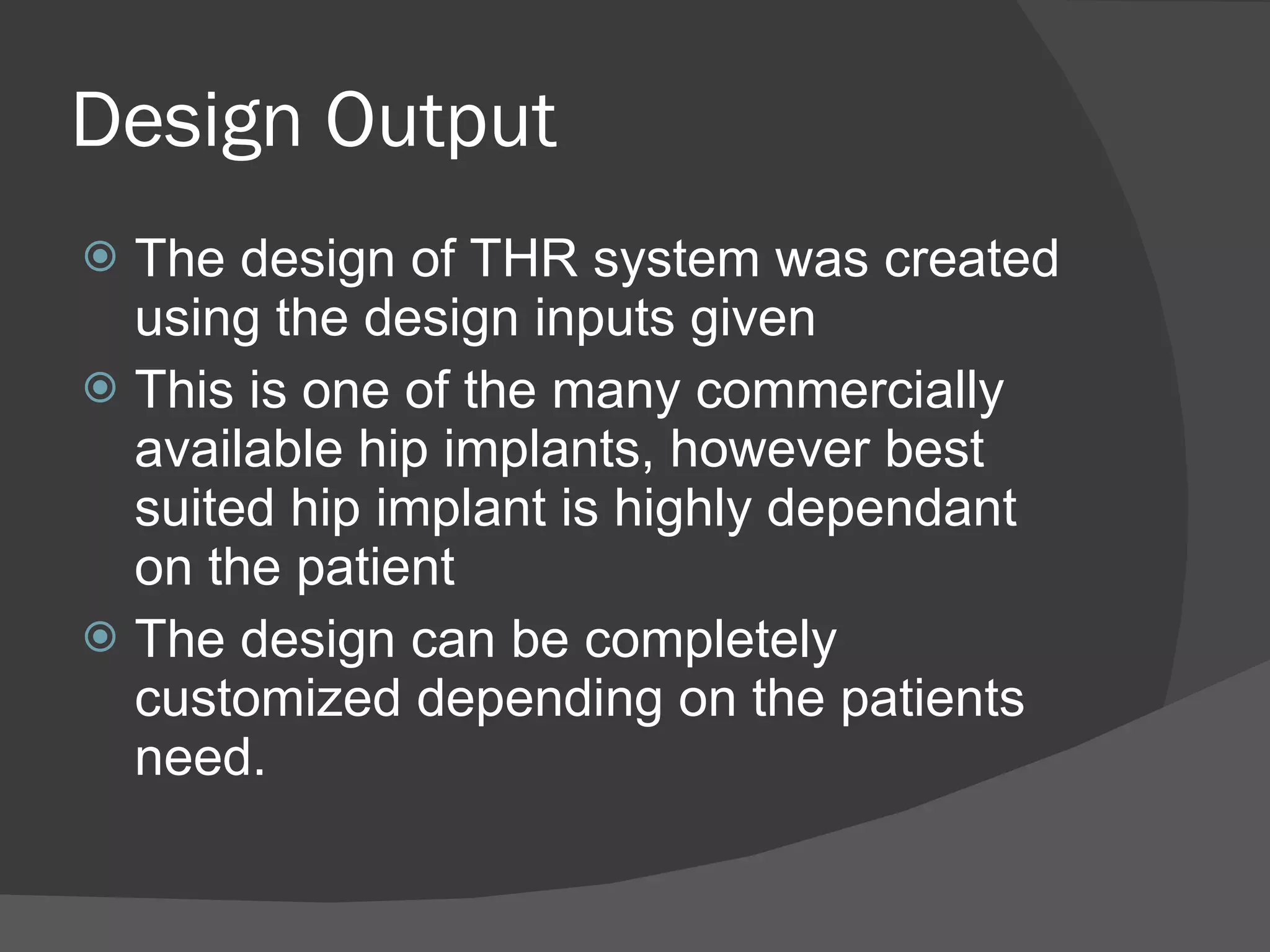 Design Output

The design of THR system was created using the design inputs given

This is one of the many commercially available hip implants, however best suited hip implant is highly dependant on the patient

The design can be completely customized depending on the patients need.